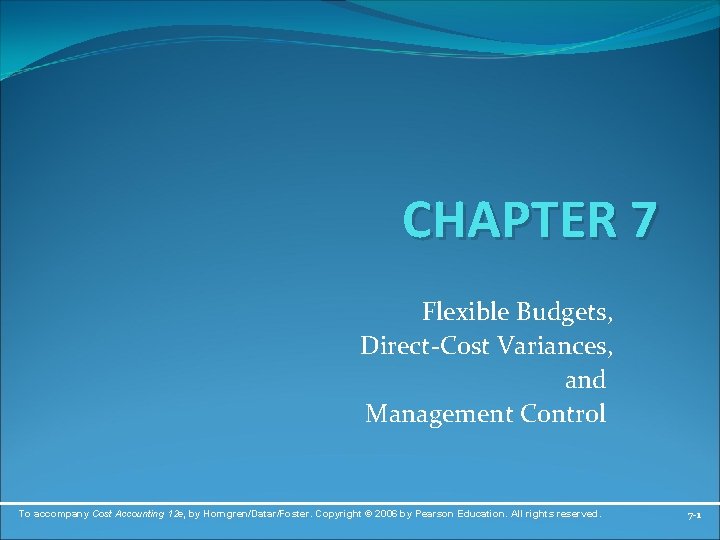 CHAPTER 7

Flexible Budgets, Direct-Cost Variances, and Management Control

To accompany Cost Accounting 12e, by Horngren/Datar/Foster. Copyright © 2006 by Pearson Education. All rights reserved.

7-1